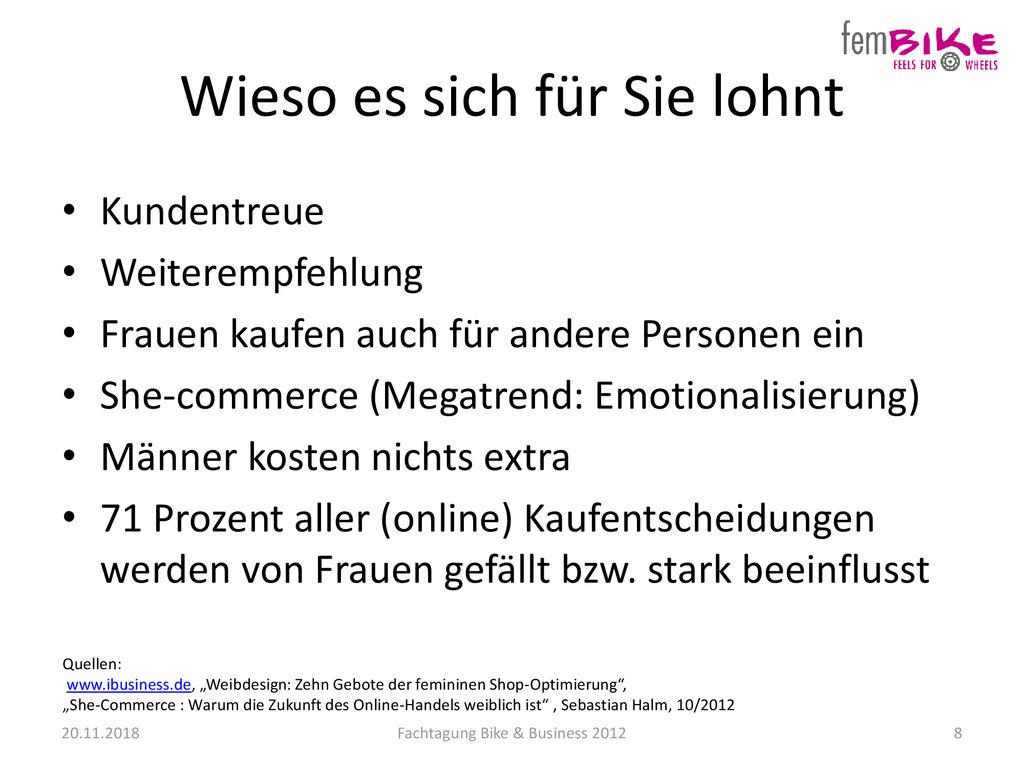 femBIKE
FEELS FOR WHEELS

Wieso es sich für Sie lohnt

• Kundentreue
• Weiterempfehlung
• Frauen kaufen auch für andere Personen ein
• She-commerce (Megatrend: Emotionalisierung)
• Männer kosten nichts extra
• 71 Prozent aller (online) Kaufentscheidungen werden von Frauen gefällt bzw. stark beeinflusst

Quellen:
www.ibusiness.de, „Weibdesign: Zehn Gebote der femininen Shop-Optimierung“,
„She-Commerce : Warum die Zukunft des Online-Handels weiblich ist“ , Sebastian Halm, 10/2012

20.11.2018 Fachtagung Bike & Business 2012 8